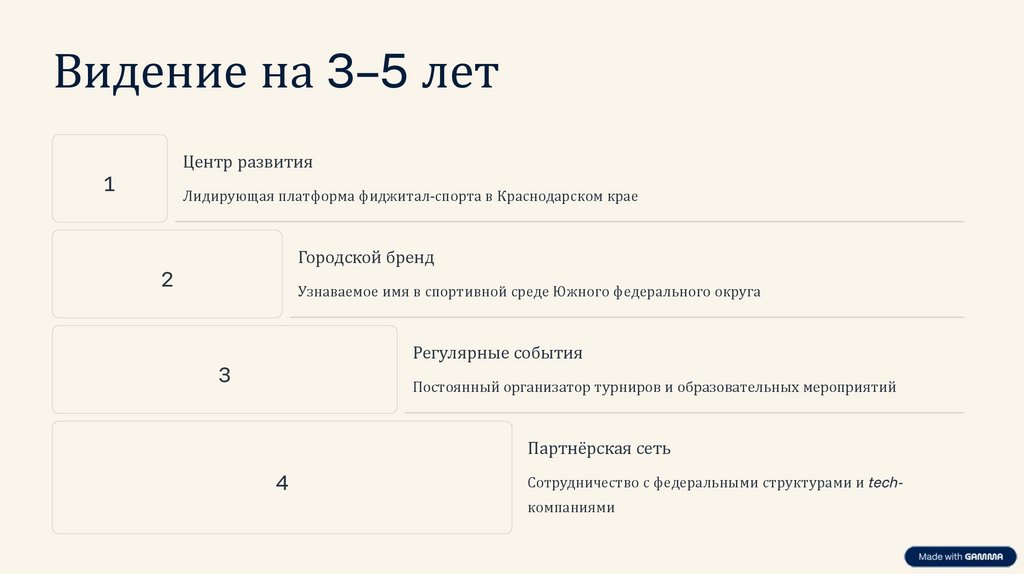 Видение на 3–5 лет

1

Центр развития

Лидирующая платформа фиджитал-спорта в Краснодарском крае

2

Городской бренд

Узнаваемое имя в спортивной среде Южного федерального округа

3

Регулярные события

Постоянный организатор турниров и образовательных мероприятий

4

Партнёрская сеть

Сотрудничество с федеральными структурами и tech-компаниями

Made with GAMMA